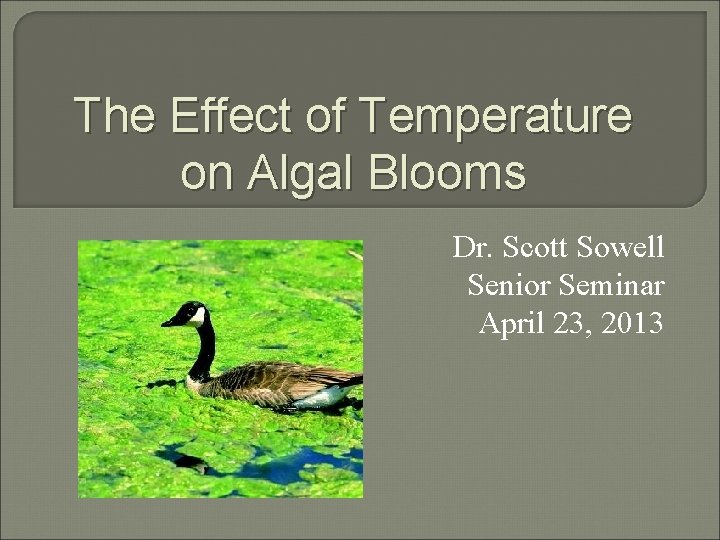 The Effect of Temperature on Algal Blooms

Dr. Scott Sowell
Senior Seminar
April 23, 2013